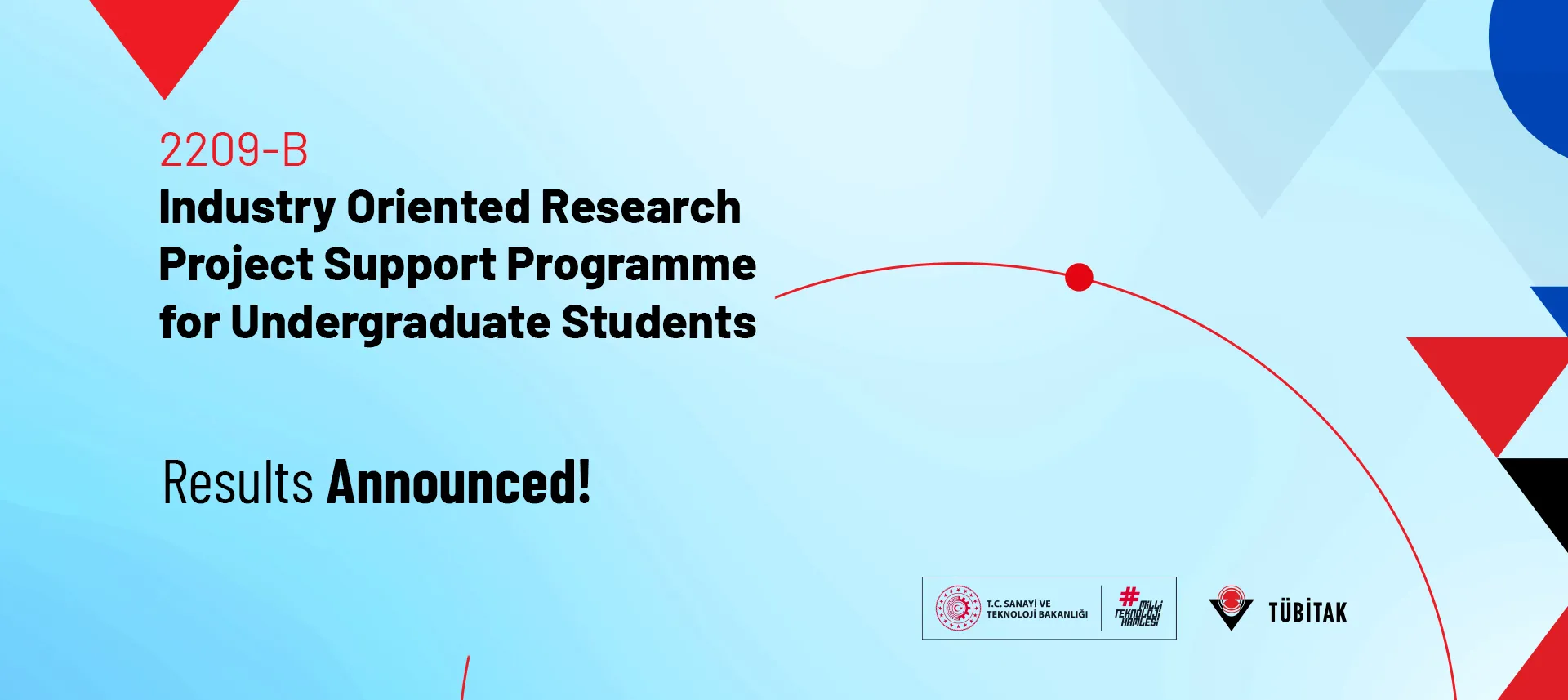 2209-B
Industry Oriented Research Project Support Programme for Undergraduate Students

Results Announced!

T.C. SANAYİ VE TEKNOLOJİ BAKANLIĞI

#MİLLİ TEKNOLOJİ HAMLESİ

TÜBİTAK